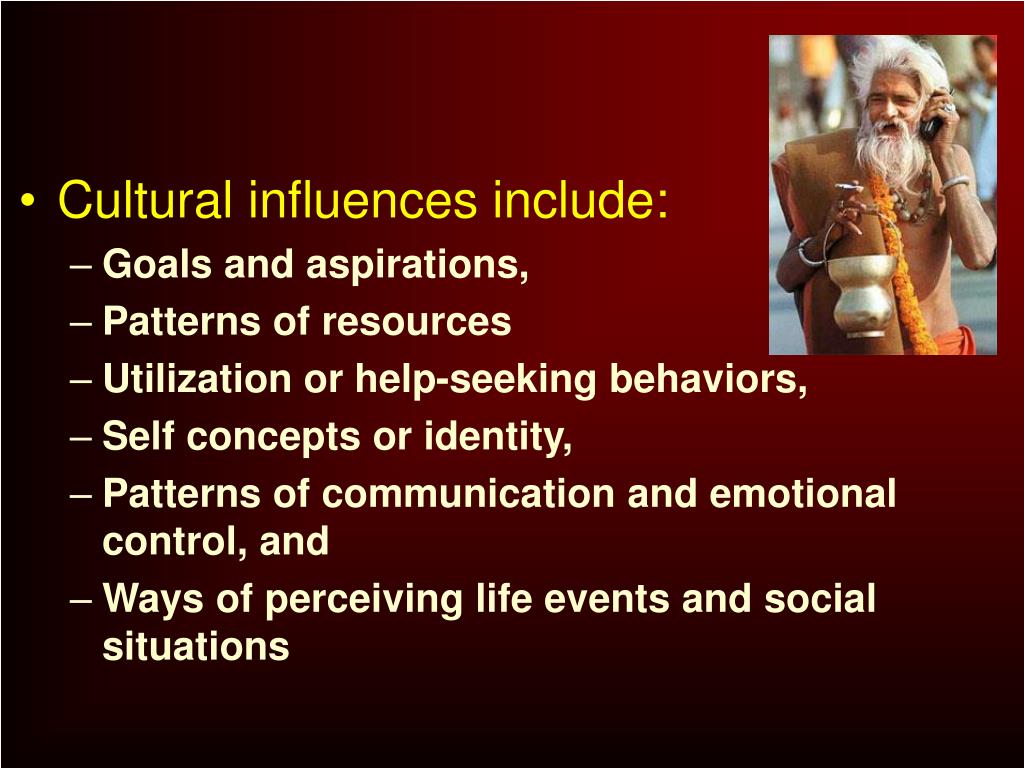 • Cultural influences include:
– Goals and aspirations,
– Patterns of resources
– Utilization or help-seeking behaviors,
– Self concepts or identity,
– Patterns of communication and emotional control, and
– Ways of perceiving life events and social situations